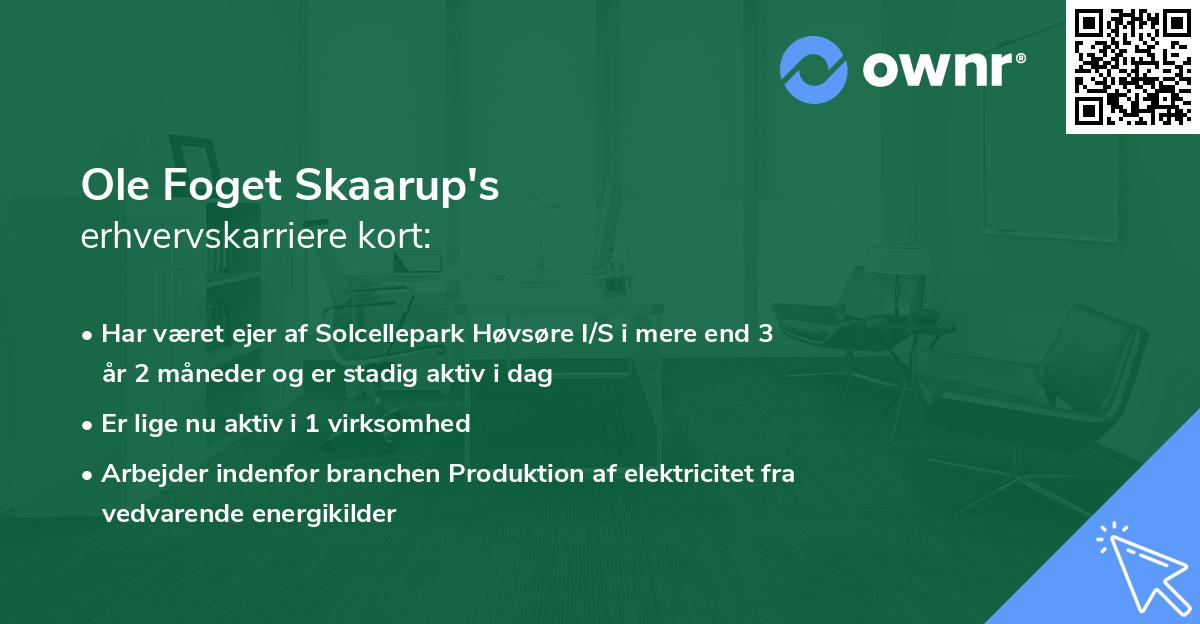 ownr®

Ole Foget Skaarup's
erhvervskarriere kort:

• Har været ejer af Solcellepark Høvsøre I/S i mere end 3 år 2 måneder og er stadig aktiv i dag
• Er lige nu aktiv i 1 virksomhed
• Arbejder indenfor branchen Produktion af elektricitet fra vedvarende energikilder